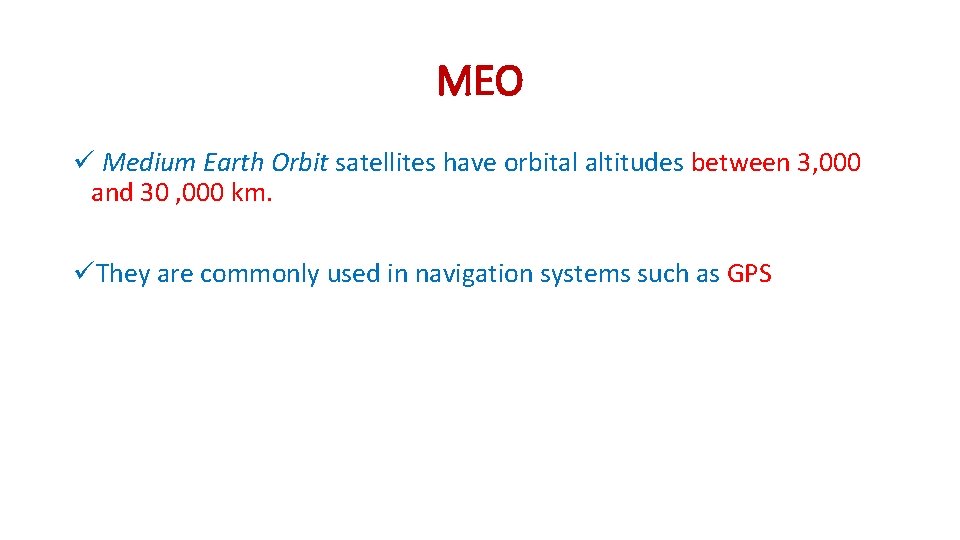 MEO

✓ Medium Earth Orbit satellites have orbital altitudes between 3,000 and 30 ,000 km.

✓They are commonly used in navigation systems such as GPS